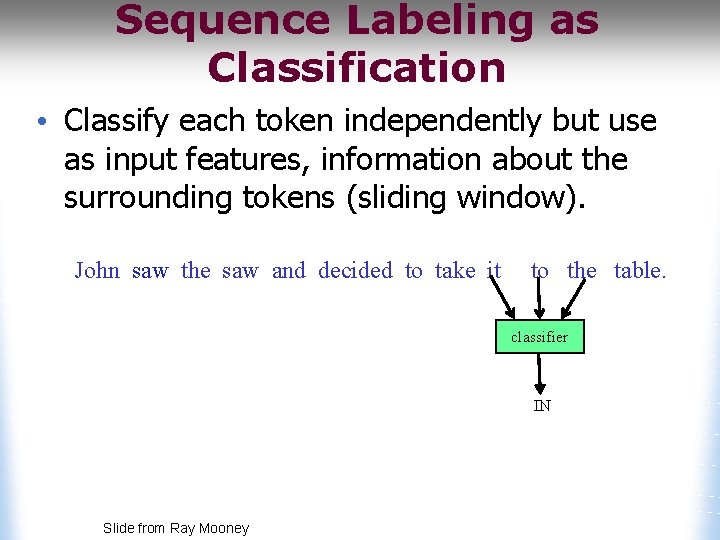 Sequence Labeling as Classification

• Classify each token independently but use as input features, information about the surrounding tokens (sliding window).

John saw the saw and decided to take it to the table.

classifier

IN

Slide from Ray Mooney